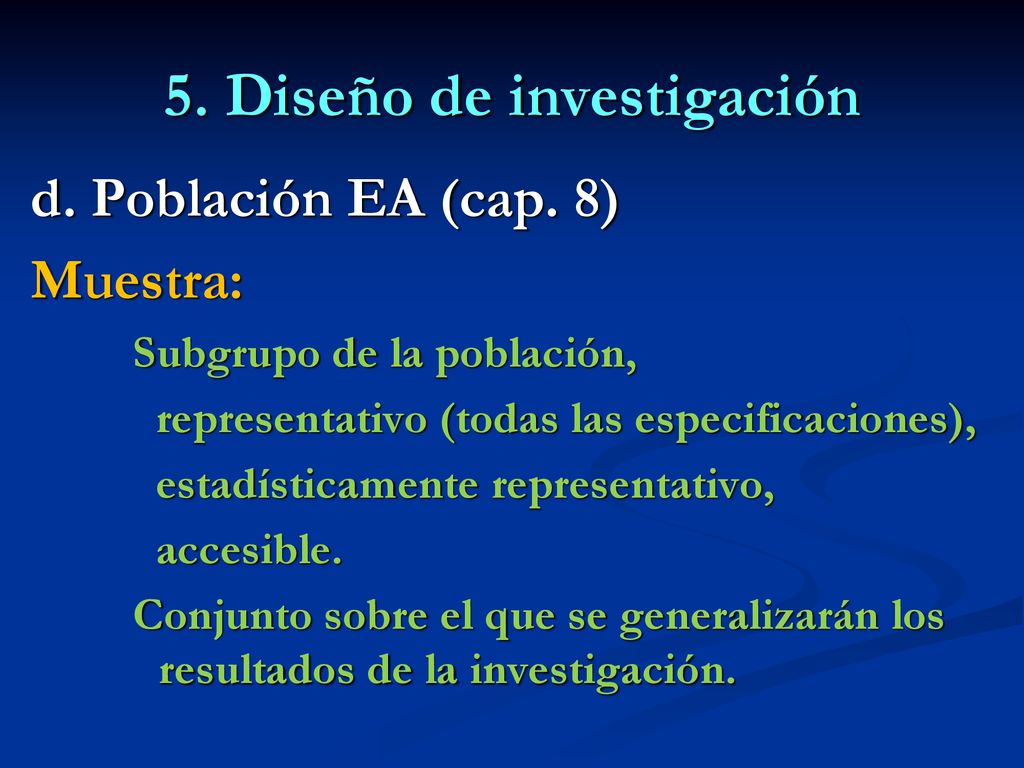 5. Diseño de investigación

d. Población EA (cap. 8)

Muestra:

Subgrupo de la población,

representativo (todas las especificaciones),

estadísticamente representativo,

accesible.

Conjunto sobre el que se generalizarán los resultados de la investigación.